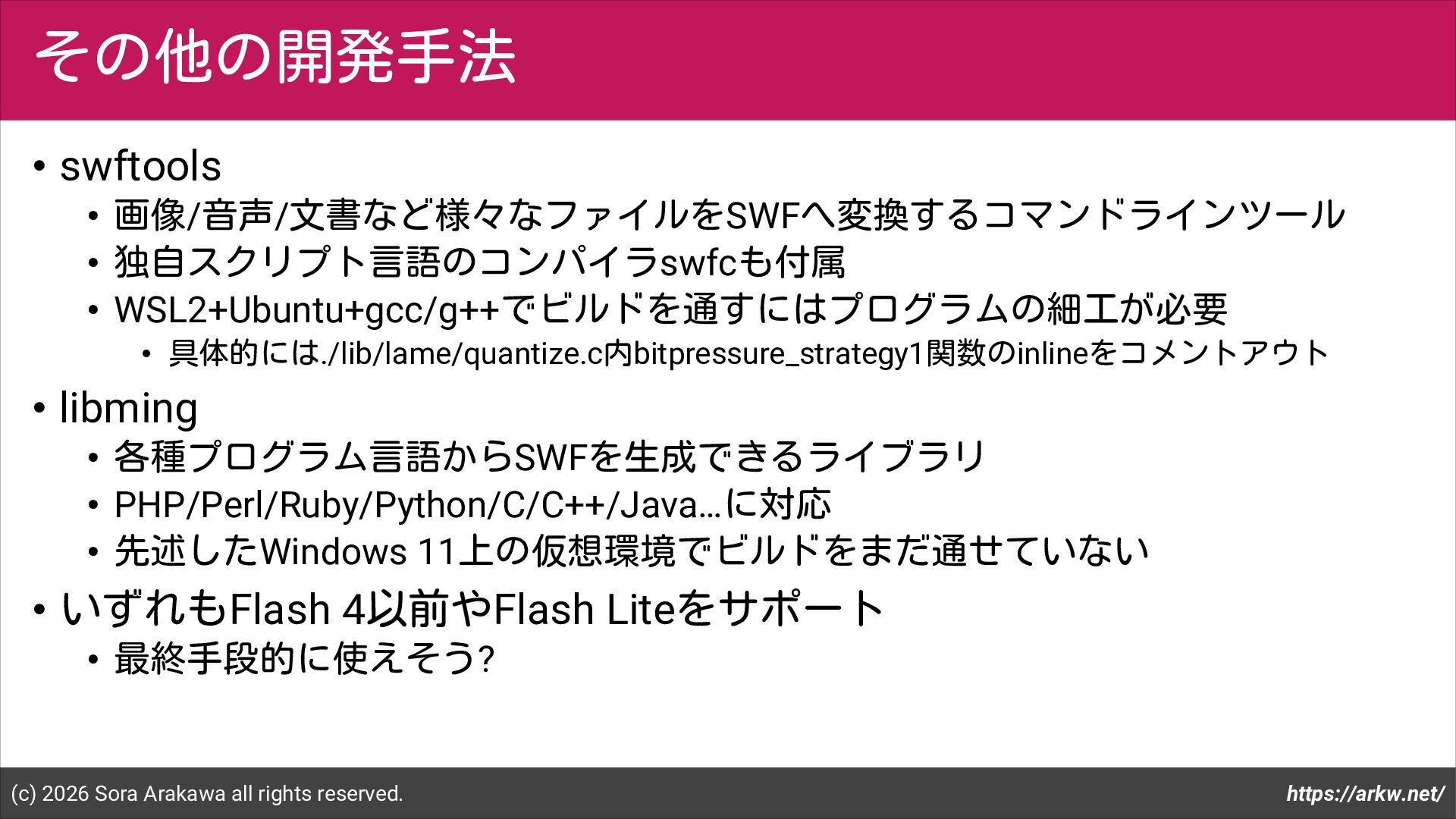 その他の開発手法

• swftools
  • 画像/音声/文書など様々なファイルをSWFへ変換するコマンドラインツール
  • 独自スクリプト言語のコンパイラswfcも付属
  • WSL2+Ubuntu+gcc/g++でビルドを通すにはプログラムの細工が必要
    • 具体的には./lib/lame/quantize.c内bitpressure_strategy1関数のinlineをコメントアウト
• libming
  • 各種プログラム言語からSWFを生成できるライブラリ
  • PHP/Perl/Ruby/Python/C/C++/Java…に対応
  • 先述したWindows 11上の仮想環境でビルドをまだ通せていない
• いずれもFlash 4以前やFlash Liteをサポート
  • 最終手段的に使えそう?

(c) 2026 Sora Arakawa all rights reserved.
https://arkw.net/